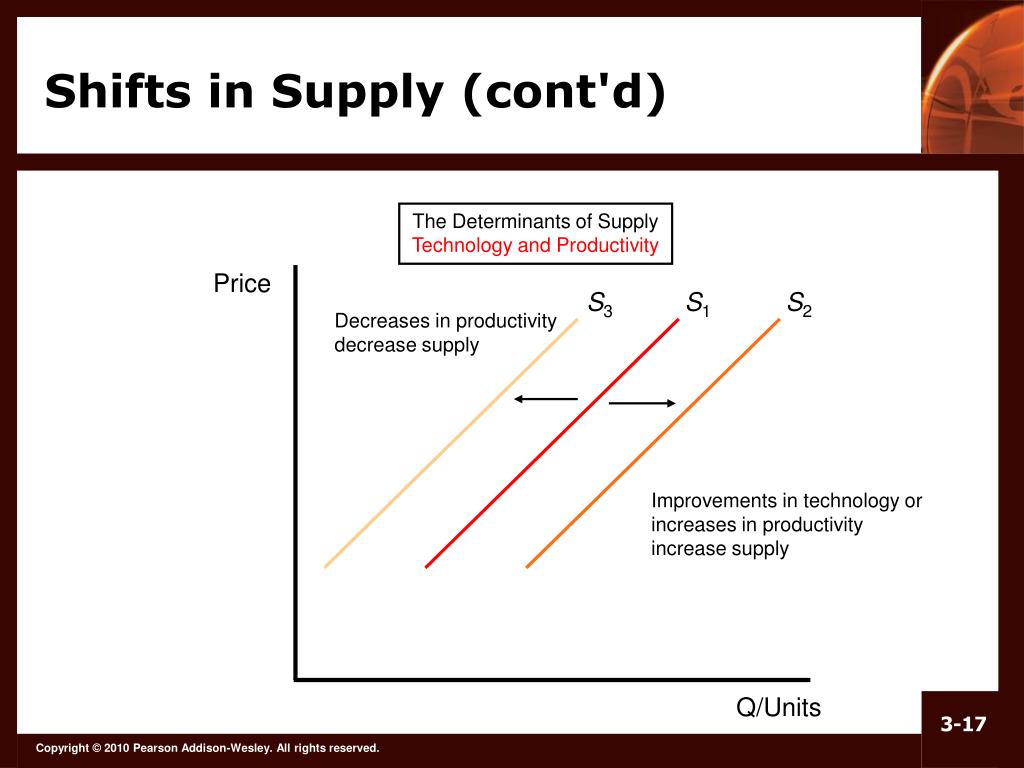 Shifts in Supply (cont'd)

The Determinants of Supply
Technology and Productivity

Price

$S_3$ $S_1$ $S_2$

Decreases in productivity decrease supply

Improvements in technology or increases in productivity increase supply

Q/Units

3-17

Copyright © 2010 Pearson Addison-Wesley. All rights reserved.